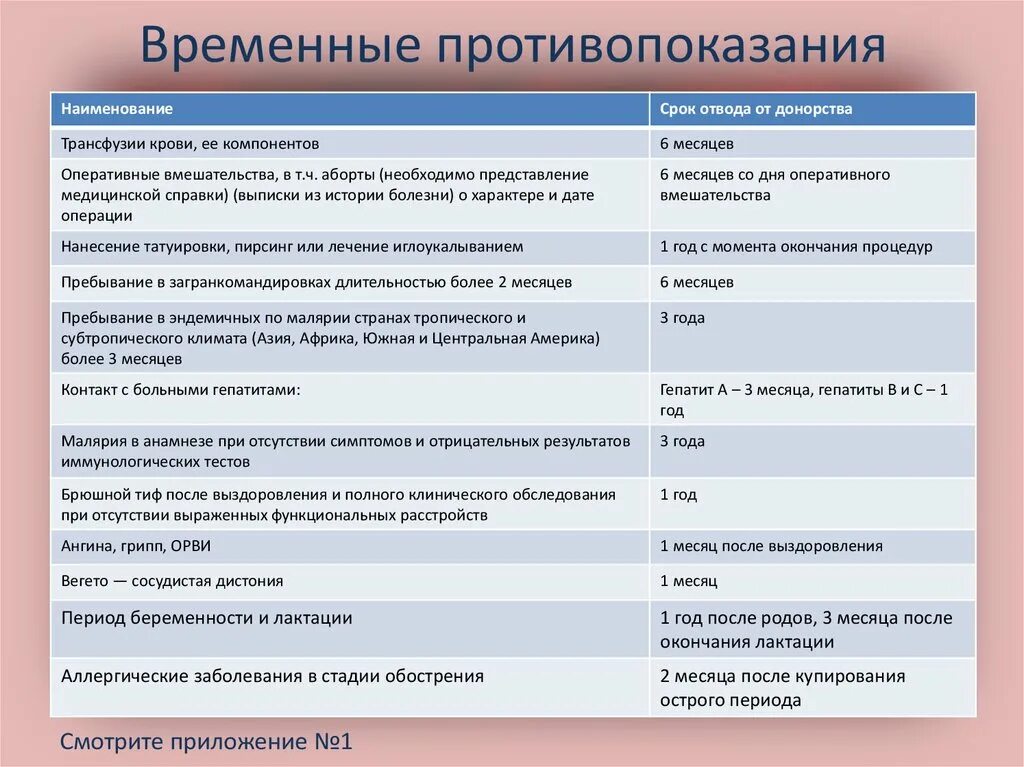 Временные противопоказания

| Наименование | Срок отвода от донорства |
|---|---|
| Трансфузии крови, ее компонентов | 6 месяцев |
| Оперативные вмешательства, в т.ч. аборты (необходимо представление медицинской справки) (выписки из истории болезни) о характере и дате операции | 6 месяцев со дня оперативного вмешательства |
| Нанесение татуировки, пирсинг или лечение иглоукалыванием | 1 год с момента окончания процедур |
| Пребывание в загранкомандировках длительностью более 2 месяцев | 6 месяцев |
| Пребывание в эндемичных по малярии странах тропического и субтропического климата (Азия, Африка, Южная и Центральная Америка) более 3 месяцев | 3 года |
| Контакт с больными гепатитами: | Гепатит А – 3 месяца, гепатиты В и С – 1 год |
| Малярия в анамнезе при отсутствии симптомов и отрицательных результатов иммунологических тестов | 3 года |
| Брюшной тиф после выздоровления и полного клинического обследования при отсутствии выраженных функциональных расстройств | 1 год |
| Ангина, грипп, ОРВИ | 1 месяц после выздоровления |
| Вегето — сосудистая дистония | 1 месяц |
| Период беременности и лактации | 1 год после родов, 3 месяца после окончания лактации |
| Аллергические заболевания в стадии обострения | 2 месяца после купирования острого периода |

Смотрите приложение №1